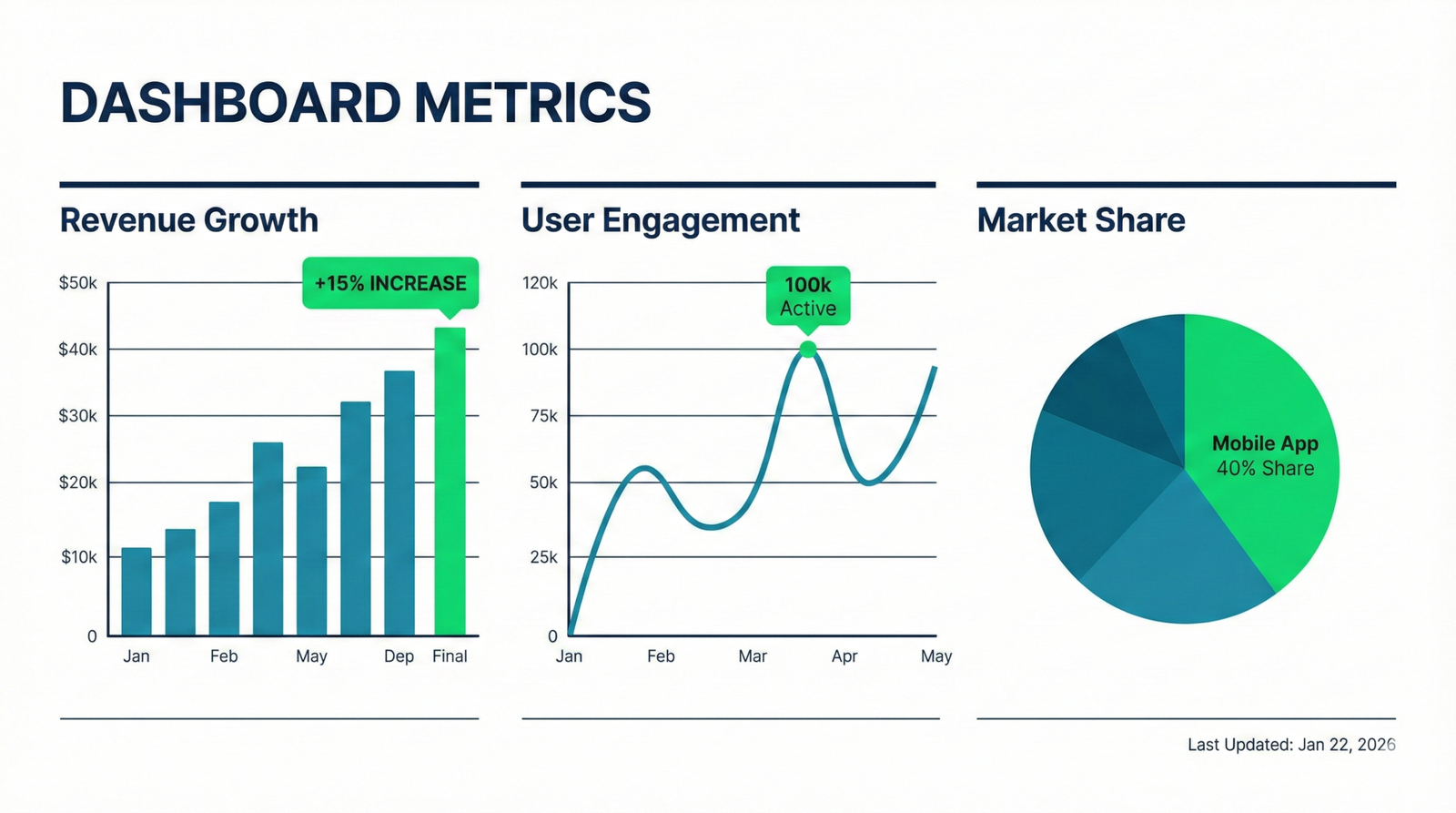 DASHBOARD METRICS

Revenue Growth

+15% INCREASE

$50k
$40k
$30k
$20k
$10k
0

Jan Feb May Dep Final

User Engagement

100k
Active

120k
100k
75k
50k
25k
0

Jan Feb Mar Apr May

Market Share

Mobile App
40% Share

Last Updated: Jan 22, 2026